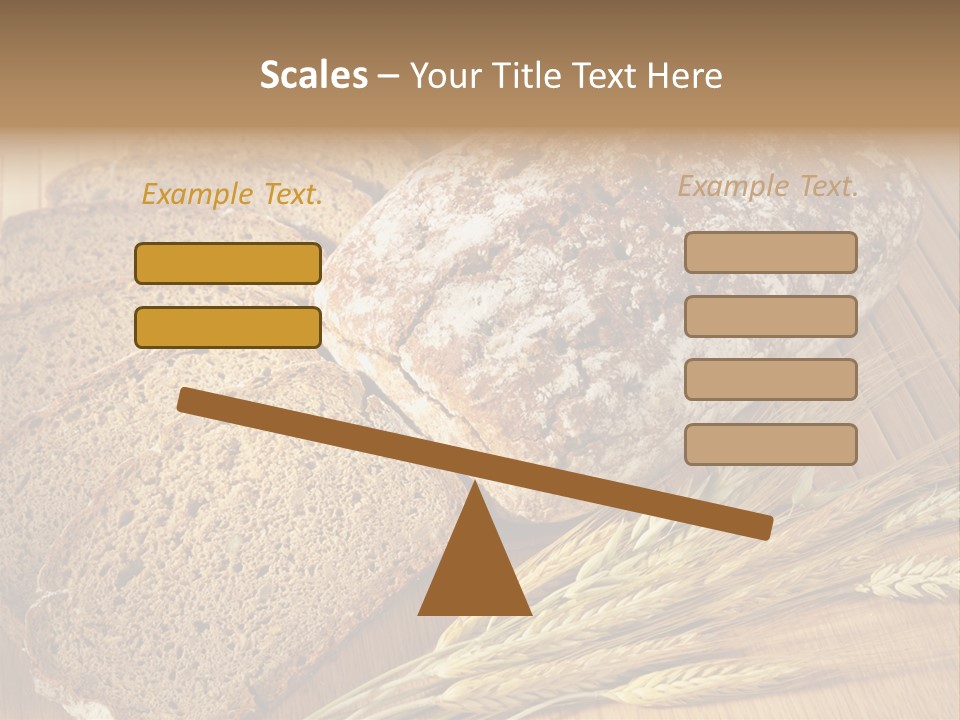 Scales – Your Title Text Here

Example Text.

Example Text.